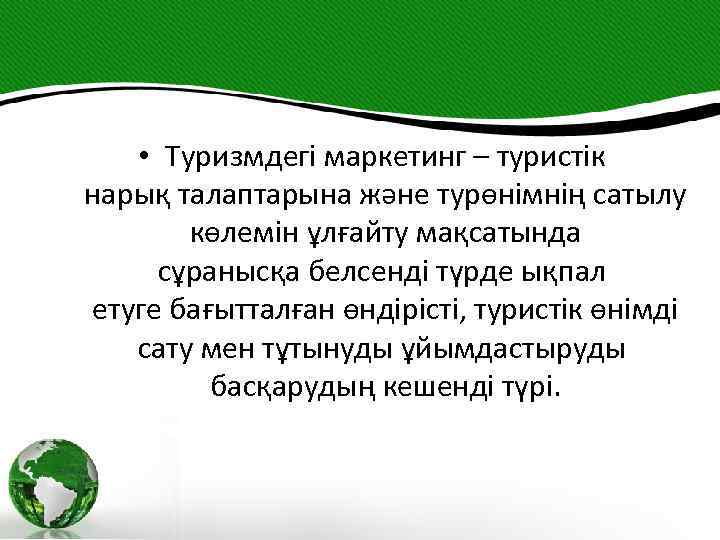 • Туризмдегі маркетинг – туристік нарық талаптарына және турөнімнің сатылу көлемін ұлғайту мақсатында сұранысқа белсенді түрде ықпал етуге бағытталған өндірісті, туристік өнімді сату мен тұтынуды ұйымдастыруды басқарудың кешенді түрі.